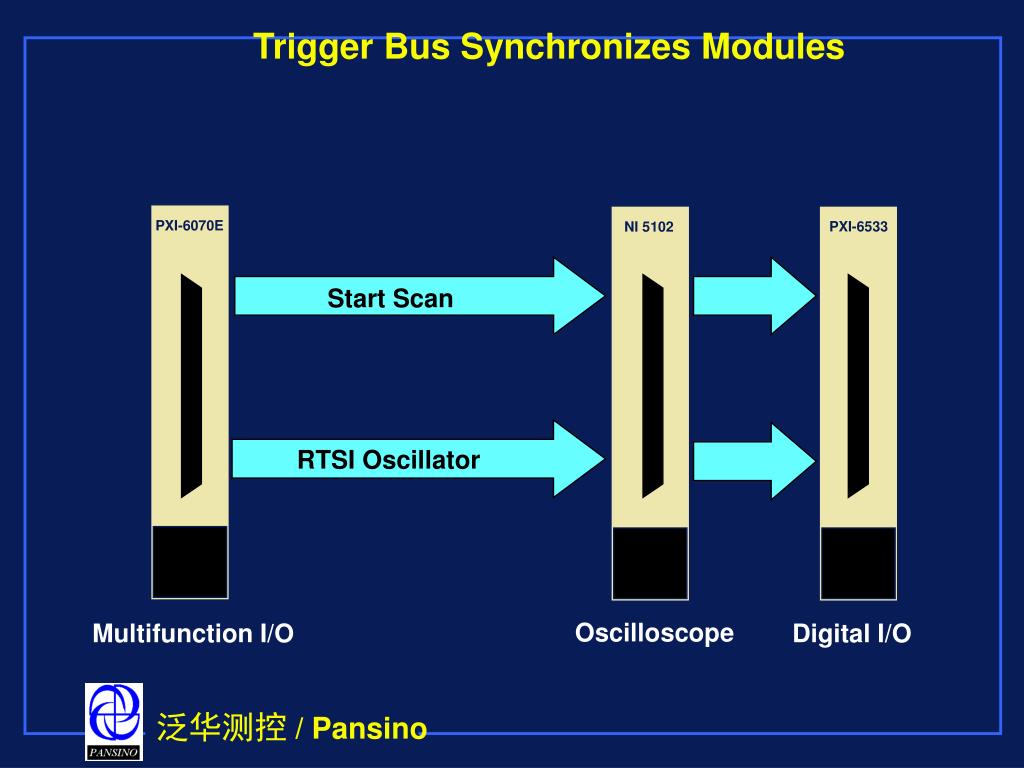 Trigger Bus Synchronizes Modules

PXI-6070E

NI 5102

PXI-6533

Start Scan

RTSI Oscillator

Multifunction I/O

Oscilloscope

Digital I/O

PANSINO

泛华测控 / Pansino